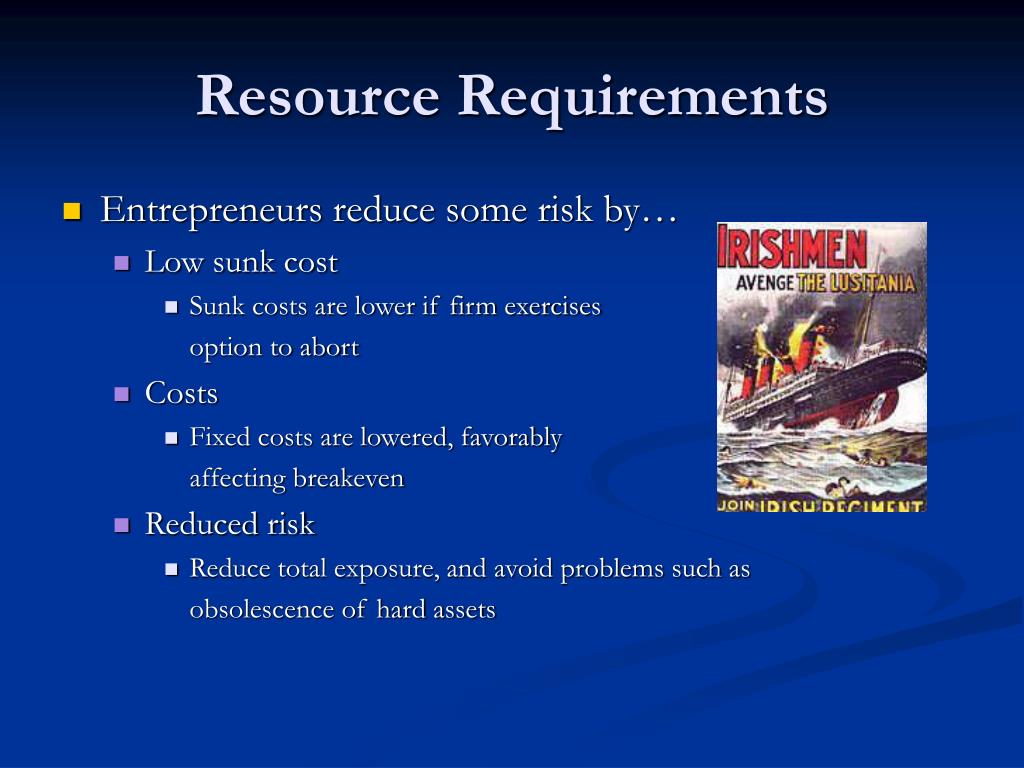 Resource Requirements

Entrepreneurs reduce some risk by…

Low sunk cost

Sunk costs are lower if firm exercises option to abort

Costs

Fixed costs are lowered, favorably affecting breakeven

Reduced risk

Reduce total exposure, and avoid problems such as obsolescence of hard assets

IRISHMEN AVENGE THE LUSITANIA

JOIN IRISH REGIMENT